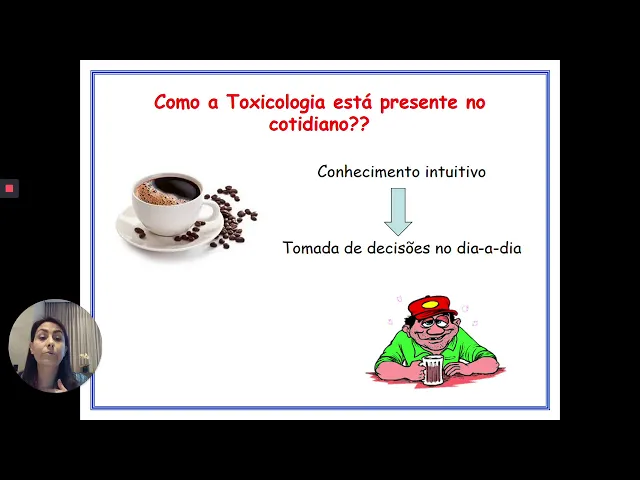 Como a Toxicologia está presente no cotidiano??

Conhecimento intuitivo

Tomada de decisões no dia-a-dia